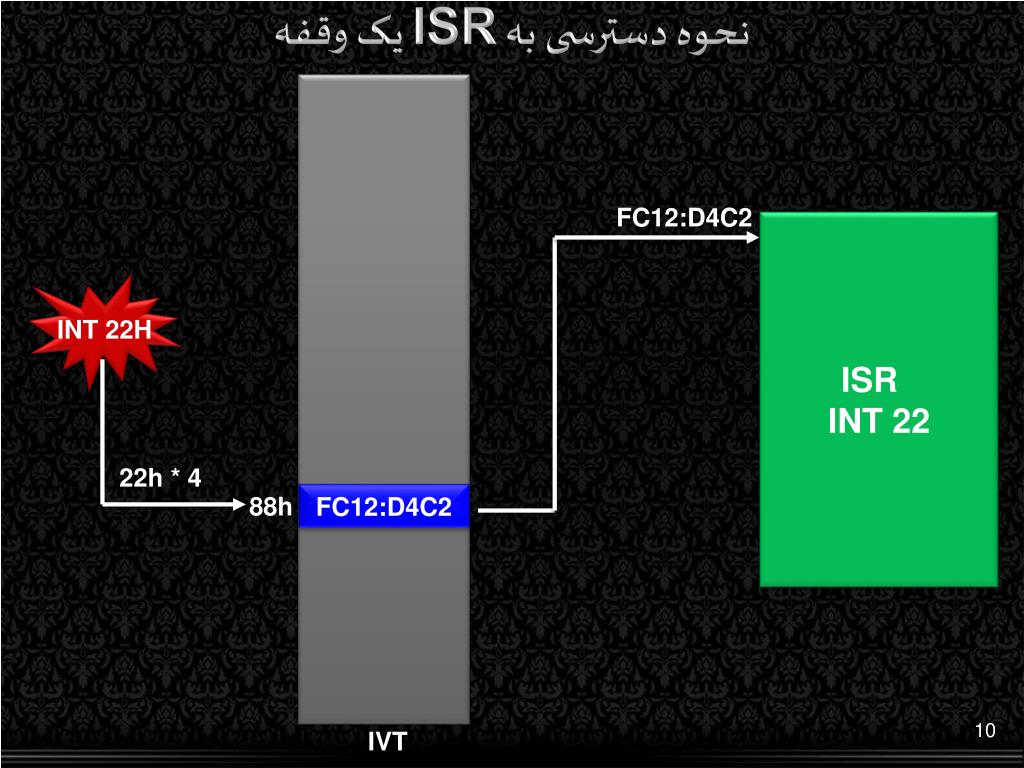 نحوه دسترسی به ISR یک وقفه

FC12:D4C2

INT 22H

ISR
INT 22

22h * 4

88h

FC12:D4C2

IVT

10